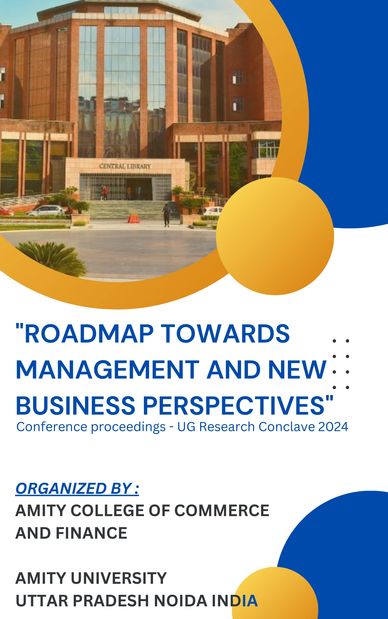 CENTRAL LIBRARY

"ROADMAP TOWARDS MANAGEMENT AND NEW BUSINESS PERSPECTIVES"

Conference proceedings - UG Research Conclave 2024

ORGANIZED BY :

AMITY COLLEGE OF COMMERCE AND FINANCE

AMITY UNIVERSITY
UTTAR PRADESH NOIDA INDIA